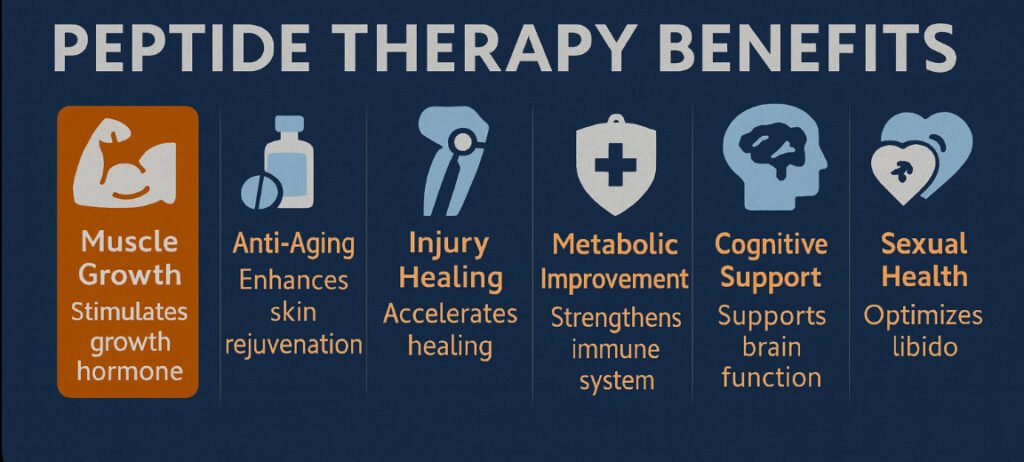 PEPTIDE THERAPY BENEFITS

Muscle Growth
Stimulates growth hormone

Anti-Aging
Enhances skin rejuvenation

Injury Healing
Accelerates healing

Metabolic Improvement
Strengthens immune system

Cognitive Support
Supports brain function

Sexual Health
Optimizes libido